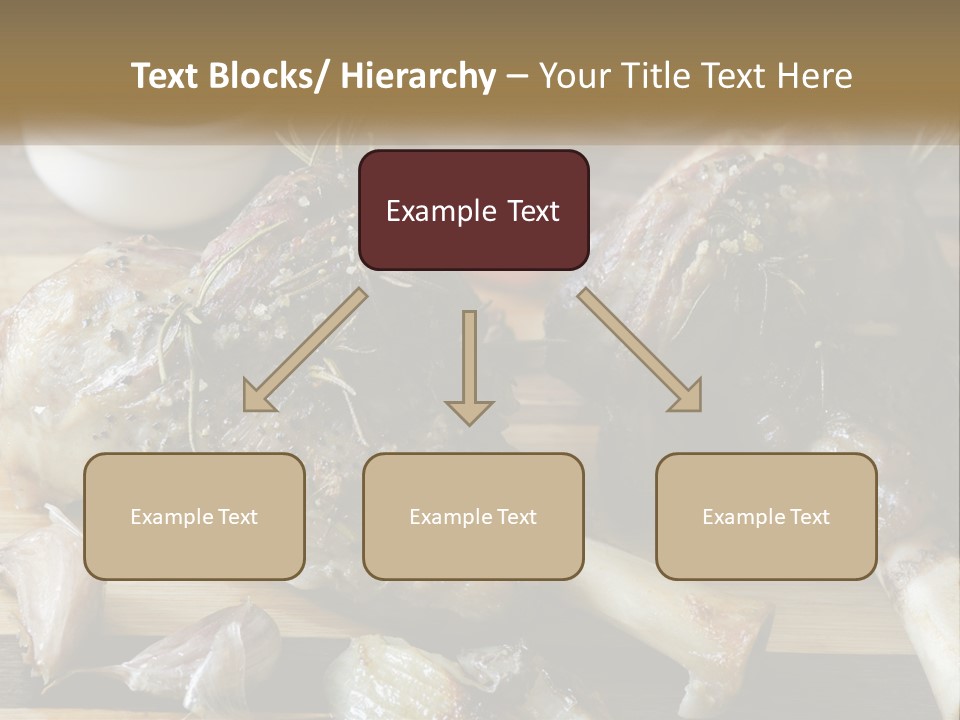 Text Blocks/ Hierarchy – Your Title Text Here

Example Text

Example Text

Example Text

Example Text